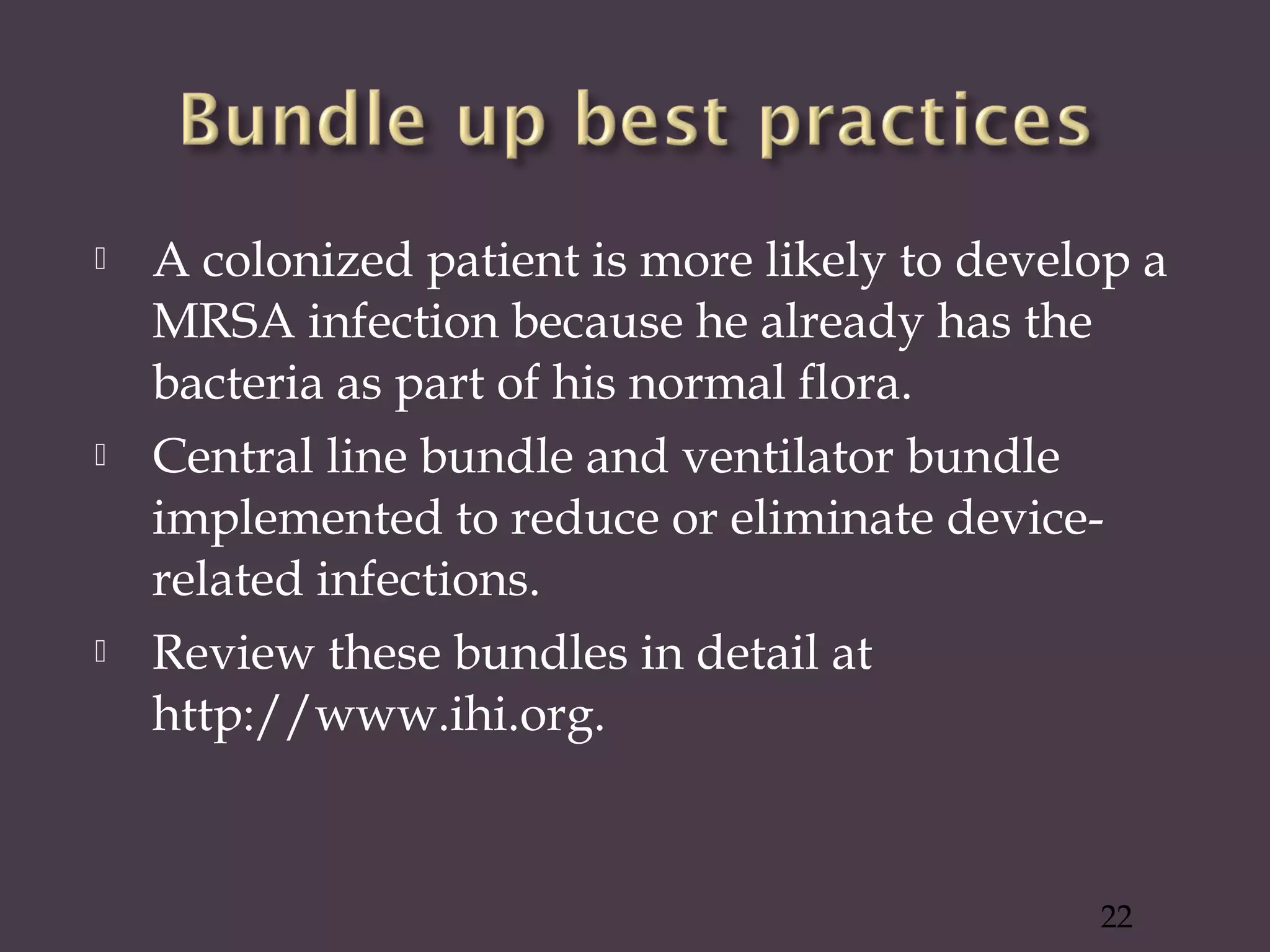 Bundle up best practices

A colonized patient is more likely to develop a MRSA infection because he already has the bacteria as part of his normal flora.

Central line bundle and ventilator bundle implemented to reduce or eliminate device-related infections.

Review these bundles in detail at http://www.ihi.org.

22